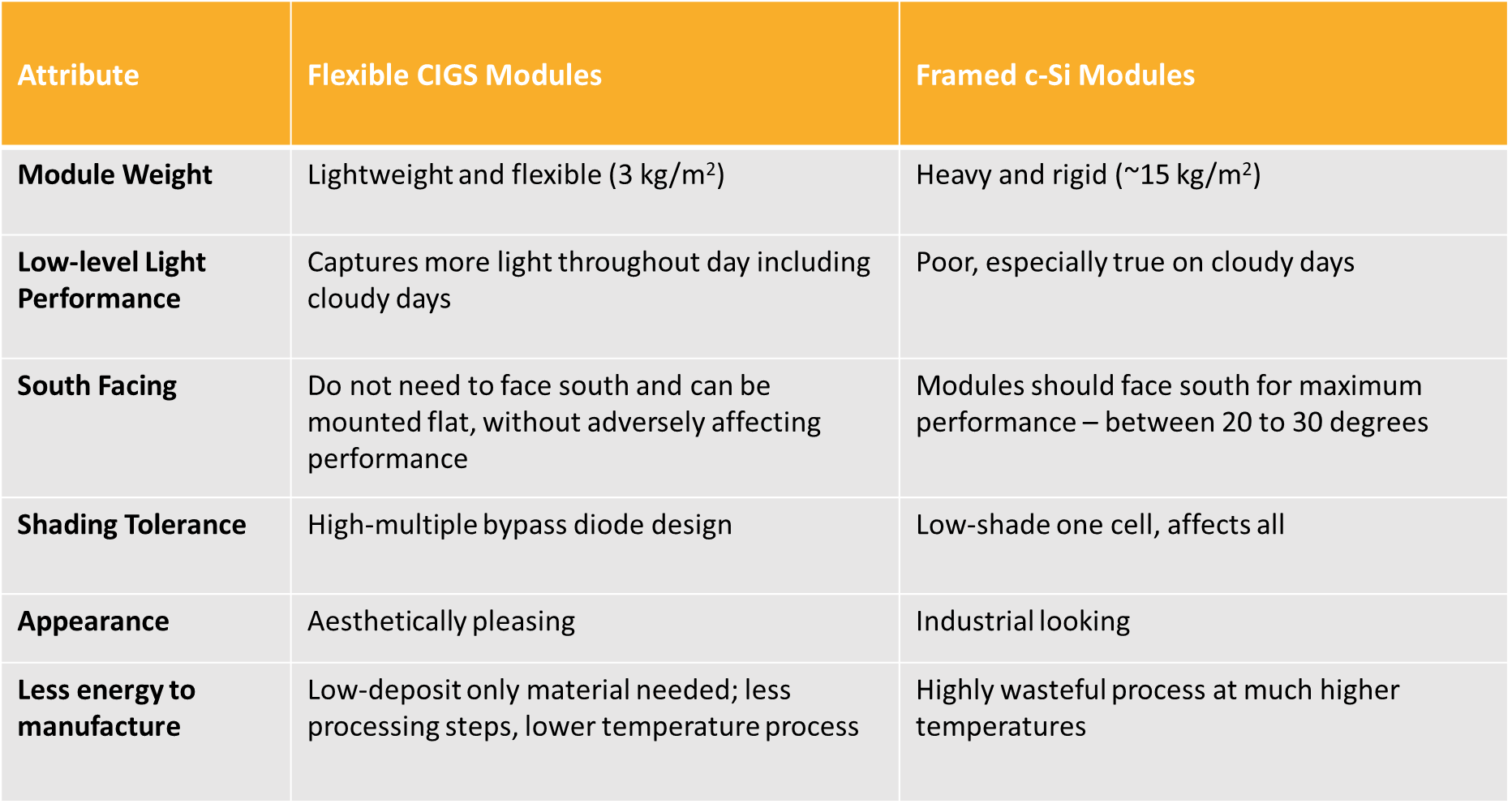 | Attribute | Flexible CIGS Modules | Framed c-Si Modules |
|---|---|---|
| Module Weight | Lightweight and flexible (3 kg/m$^2$) | Heavy and rigid (~15 kg/m$^2$) |
| Low-level Light Performance | Captures more light throughout day including cloudy days | Poor, especially true on cloudy days |
| South Facing | Do not need to face south and can be mounted flat, without adversely affecting performance | Modules should face south for maximum performance – between 20 to 30 degrees |
| Shading Tolerance | High-multiple bypass diode design | Low-shade one cell, affects all |
| Appearance | Aesthetically pleasing | Industrial looking |
| Less energy to manufacture | Low-deposit only material needed; less processing steps, lower temperature process | Highly wasteful process at much higher temperatures |